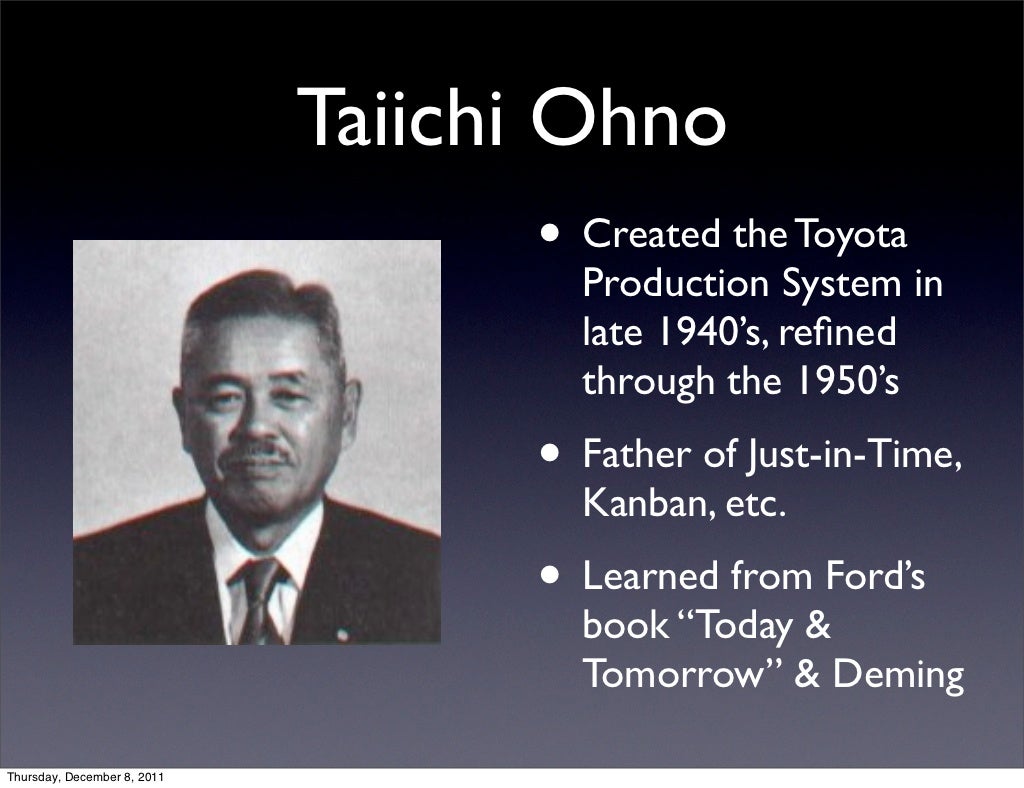 Taiichi Ohno

• Created the Toyota Production System in late 1940's, refined through the 1950's

• Father of Just-in-Time, Kanban, etc.

• Learned from Ford's book "Today & Tomorrow" & Deming

Thursday, December 8, 2011